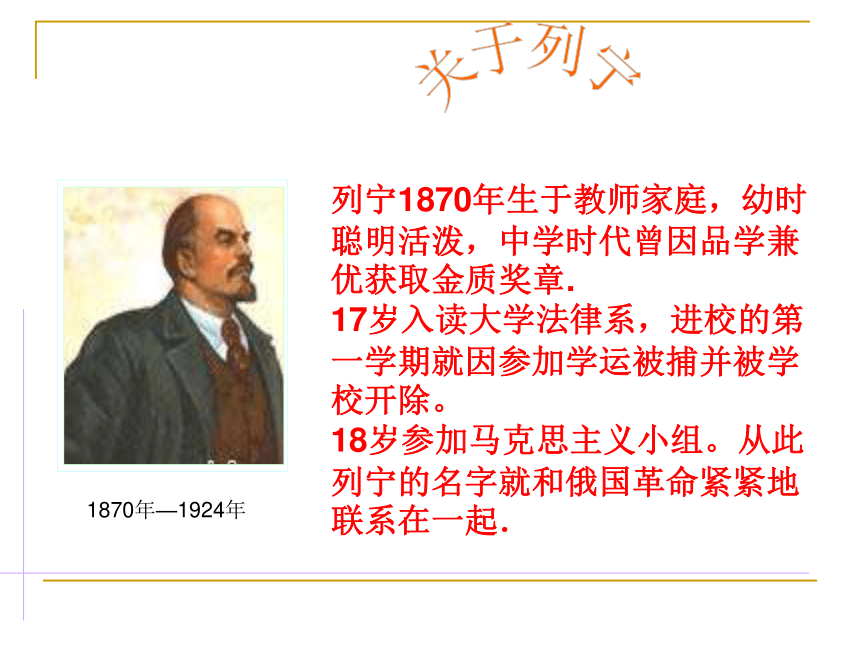 关于列宁

列宁1870年生于教师家庭，幼时聪明活泼，中学时代曾因品学兼优获取金质奖章.
17岁入读大学法律系，进校的第一学期就因参加学运被捕并被学校开除。
18岁参加马克思主义小组。从此列宁的名字就和俄国革命紧紧地联系在一起.

1870年—1924年